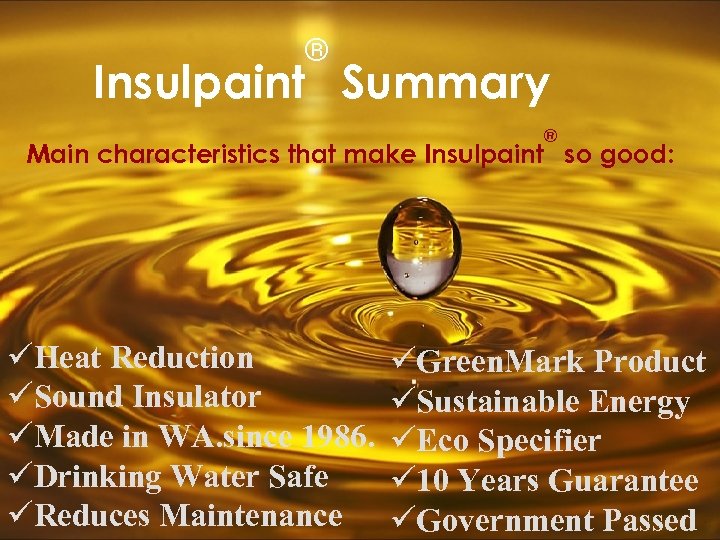 Insulpaint® Summary

Main characteristics that make Insulpaint® so good:

✓Heat Reduction
✓Sound Insulator
✓Made in WA.since 1986.
✓Drinking Water Safe
✓Reduces Maintenance

✓GreenMark Product
✓Sustainable Energy
✓Eco Specifier
✓10 Years Guarantee
✓Government Passed